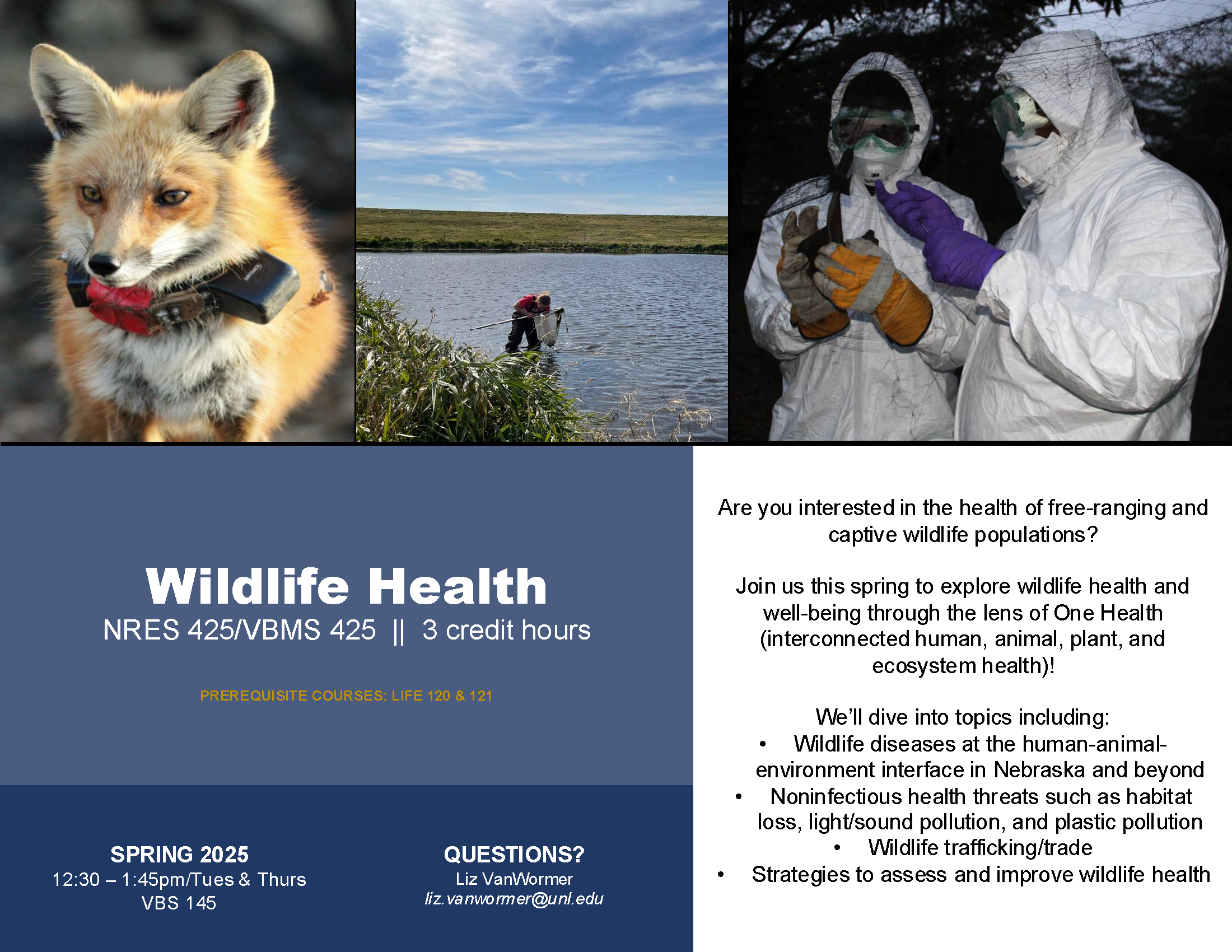 Wildlife Health

NRES 425/VBMS 425 || 3 credit hours

PREREQUISITE COURSES: LIFE 120 & 121

SPRING 2025
12:30 – 1:45pm/Tues & Thurs
VBS 145

QUESTIONS?
Liz VanWormer
liz.vanwormer@unl.edu

Are you interested in the health of free-ranging and captive wildlife populations?

Join us this spring to explore wildlife health and well-being through the lens of One Health (interconnected human, animal, plant, and ecosystem health)!

We'll dive into topics including:
• Wildlife diseases at the human-animal-environment interface in Nebraska and beyond
• Noninfectious health threats such as habitat loss, light/sound pollution, and plastic pollution
• Wildlife trafficking/trade
• Strategies to assess and improve wildlife health